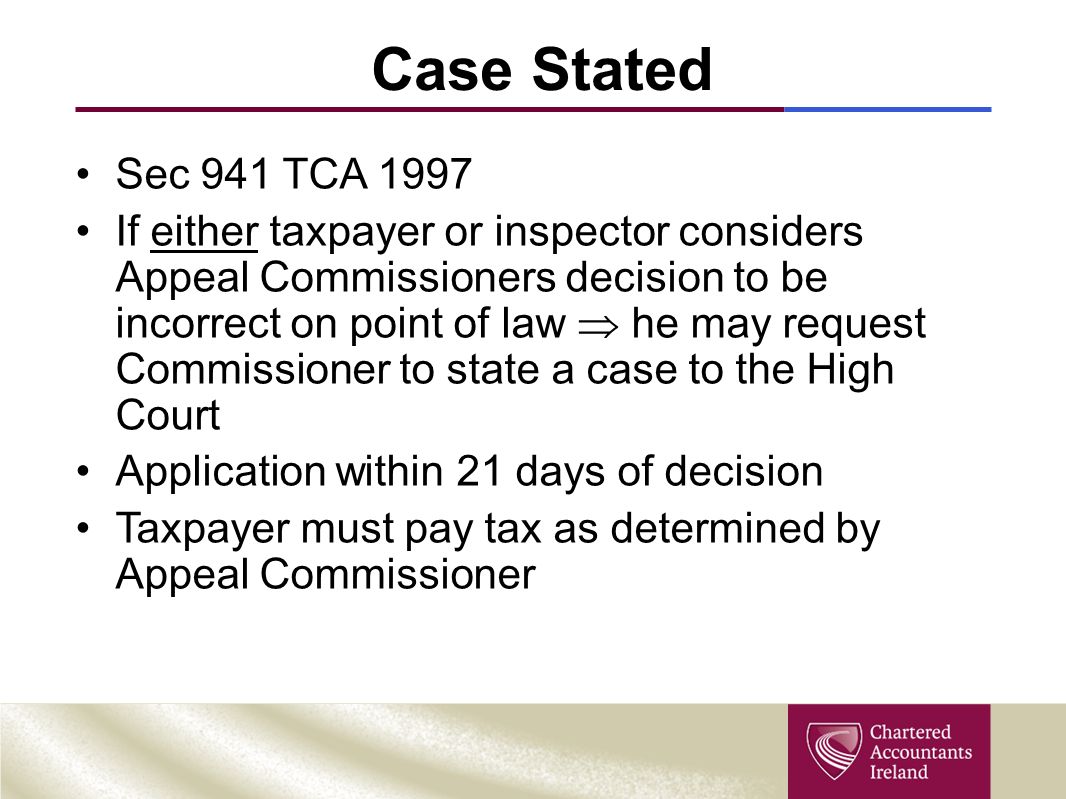 Case Stated

• Sec 941 TCA 1997
• If either taxpayer or inspector considers Appeal Commissioners decision to be incorrect on point of law $\Rightarrow$ he may request Commissioner to state a case to the High Court
• Application within 21 days of decision
• Taxpayer must pay tax as determined by Appeal Commissioner

Chartered Accountants Ireland